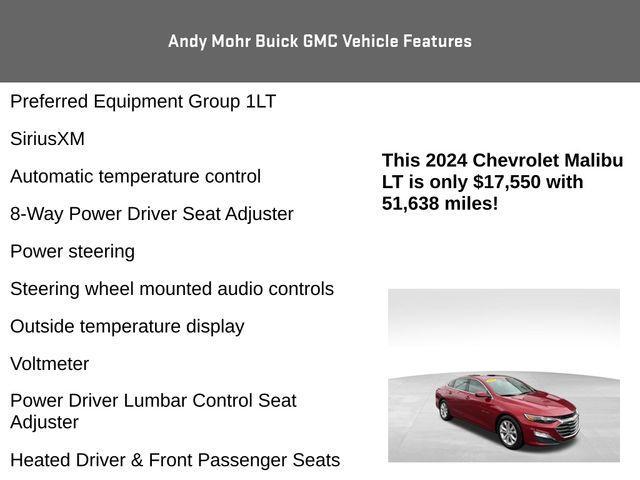 Andy Mohr Buick GMC Vehicle Features

Preferred Equipment Group 1LT

SiriusXM

Automatic temperature control

8-Way Power Driver Seat Adjuster

Power steering

Steering wheel mounted audio controls

Outside temperature display

Voltmeter

Power Driver Lumbar Control Seat Adjuster

Heated Driver & Front Passenger Seats

This 2024 Chevrolet Malibu LT is only $17,550 with 51,638 miles!